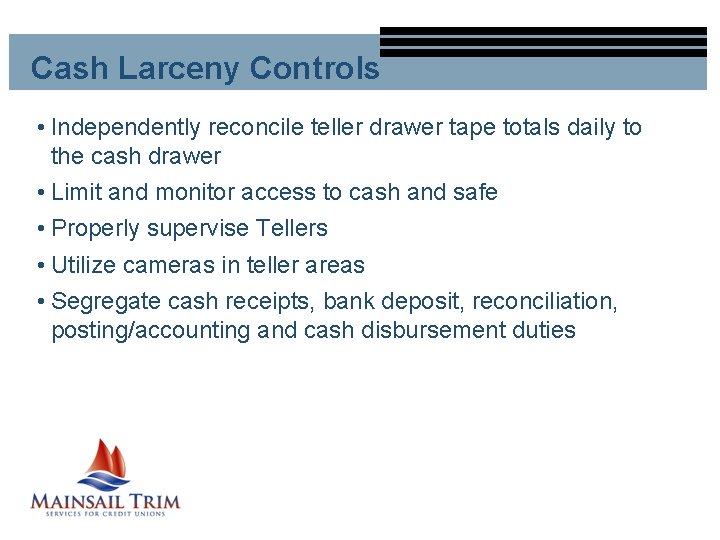 Cash Larceny Controls

• Independently reconcile teller drawer tape totals daily to the cash drawer

• Limit and monitor access to cash and safe

• Properly supervise Tellers

• Utilize cameras in teller areas

• Segregate cash receipts, bank deposit, reconciliation, posting/accounting and cash disbursement duties

MAINSAIL TRIM
SERVICES FOR CREDIT UNIONS